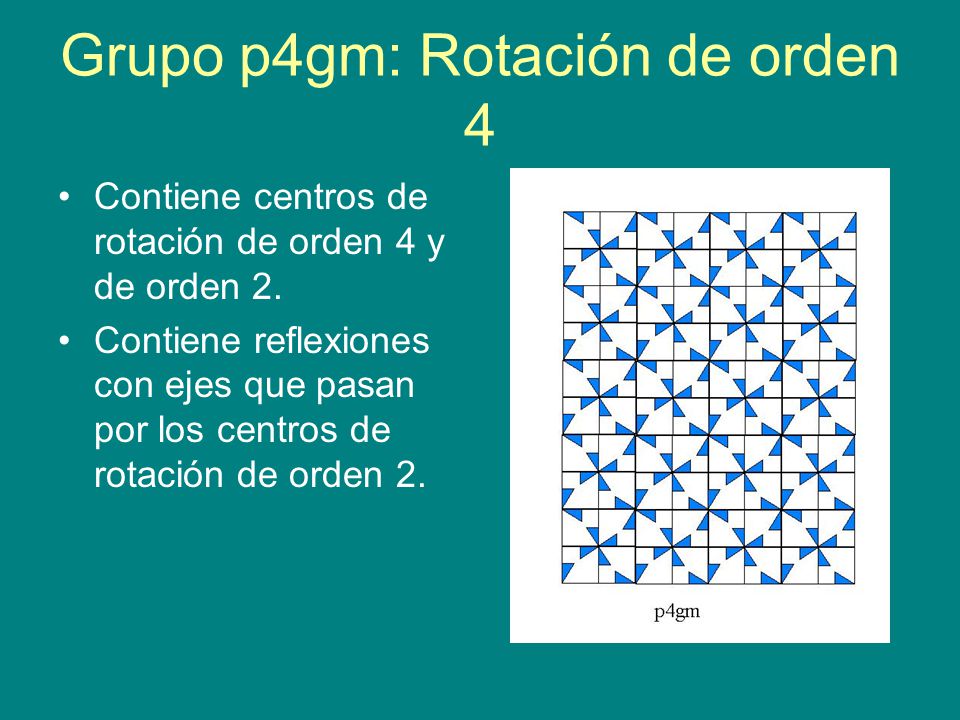 Grupo p4gm: Rotación de orden 4

• Contiene centros de rotación de orden 4 y de orden 2.
• Contiene reflexiones con ejes que pasan por los centros de rotación de orden 2.

p4gm